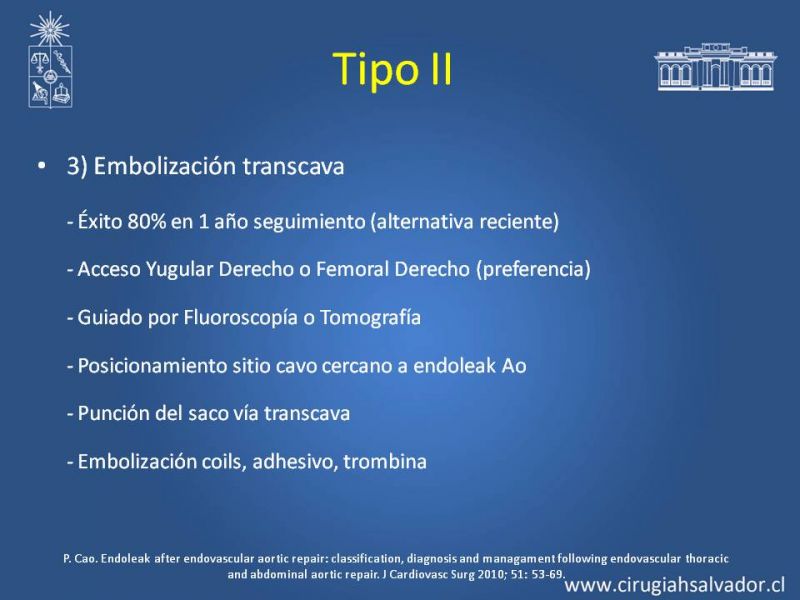 Tipo II

• 3) Embolización transcava

- Éxito 80% en 1 año seguimiento (alternativa reciente)

- Acceso Yugular Derecho o Femoral Derecho (preferencia)

- Guiado por Fluoroscopía o Tomografía

- Posicionamiento sitio cavo cercano a endoleak Ao

- Punción del saco vía transcava

- Embolización coils, adhesivo, trombina

P. Cao. Endoleak after endovascular aortic repair: classification, diagnosis and managament following endovascular thoracic and abdominal aortic repair. J Cardiovasc Surg 2010; 51: 53-69.

www.cirugiahsalvador.cl